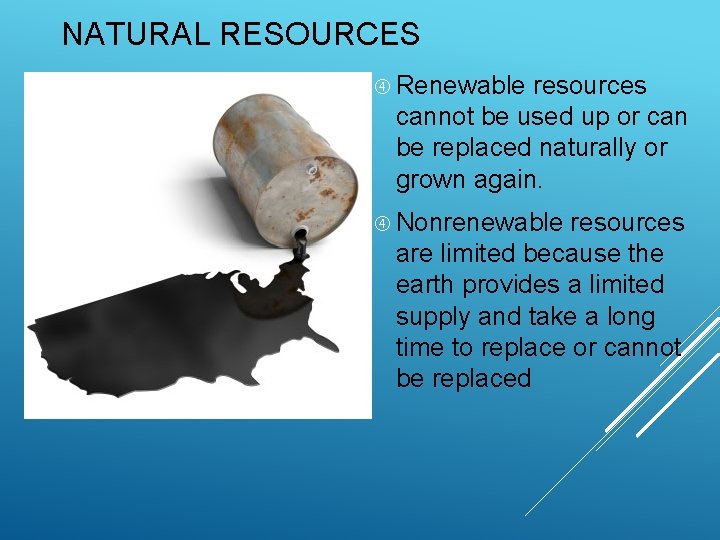 NATURAL RESOURCES

④ Renewable resources cannot be used up or can be replaced naturally or grown again.

④ Nonrenewable resources are limited because the earth provides a limited supply and take a long time to replace or cannot be replaced